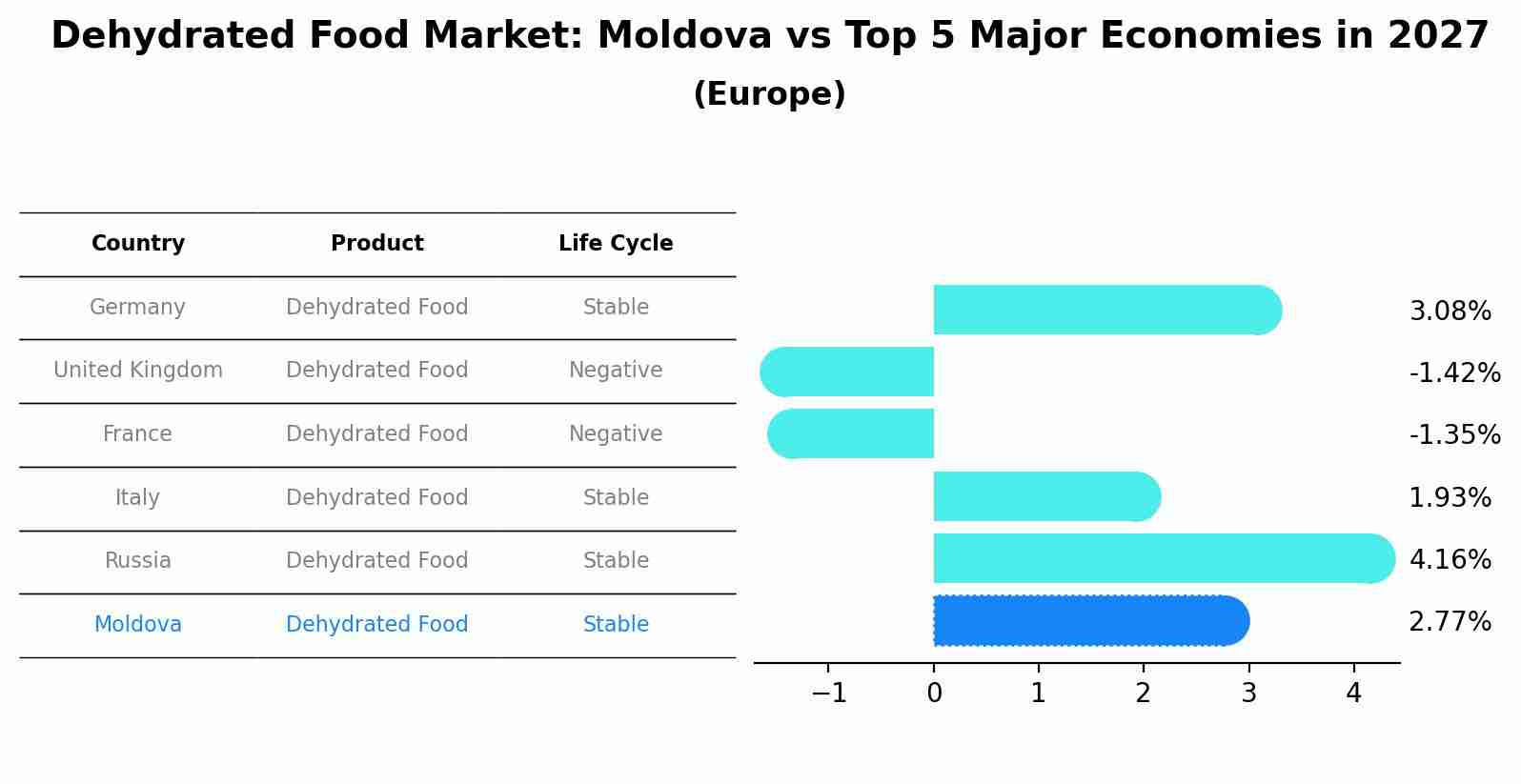 Dehydrated Food Market: Moldova vs Top 5 Major Economies in 2027
(Europe)

| Country | Product | Life Cycle |
|---|---|---|
| Germany | Dehydrated Food | Stable |
| United Kingdom | Dehydrated Food | Negative |
| France | Dehydrated Food | Negative |
| Italy | Dehydrated Food | Stable |
| Russia | Dehydrated Food | Stable |
| Moldova | Dehydrated Food | Stable |

3.08%
-1.42%
-1.35%
1.93%
4.16%
2.77%

−1 0 1 2 3 4